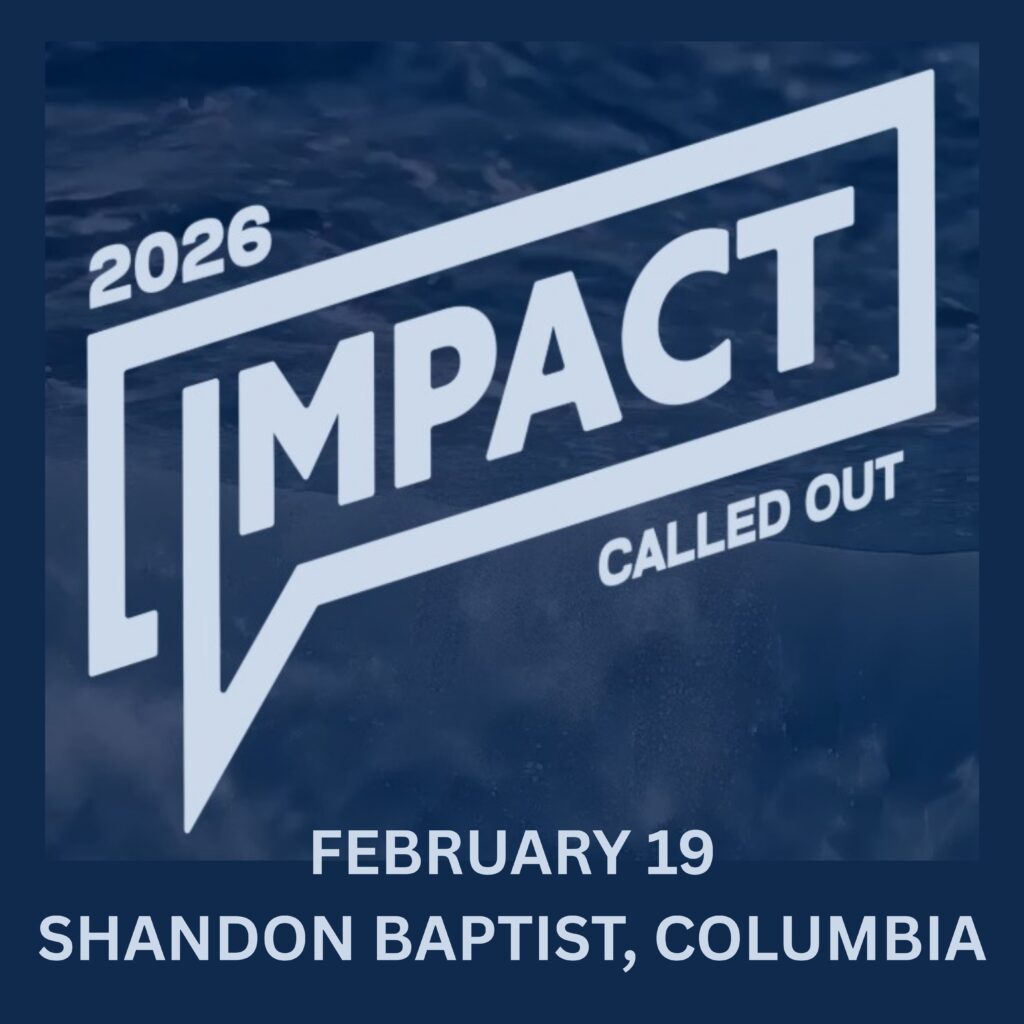 2026
IMPACT
CALLED OUT
FEBRUARY 19
SHANDON BAPTIST, COLUMBIA